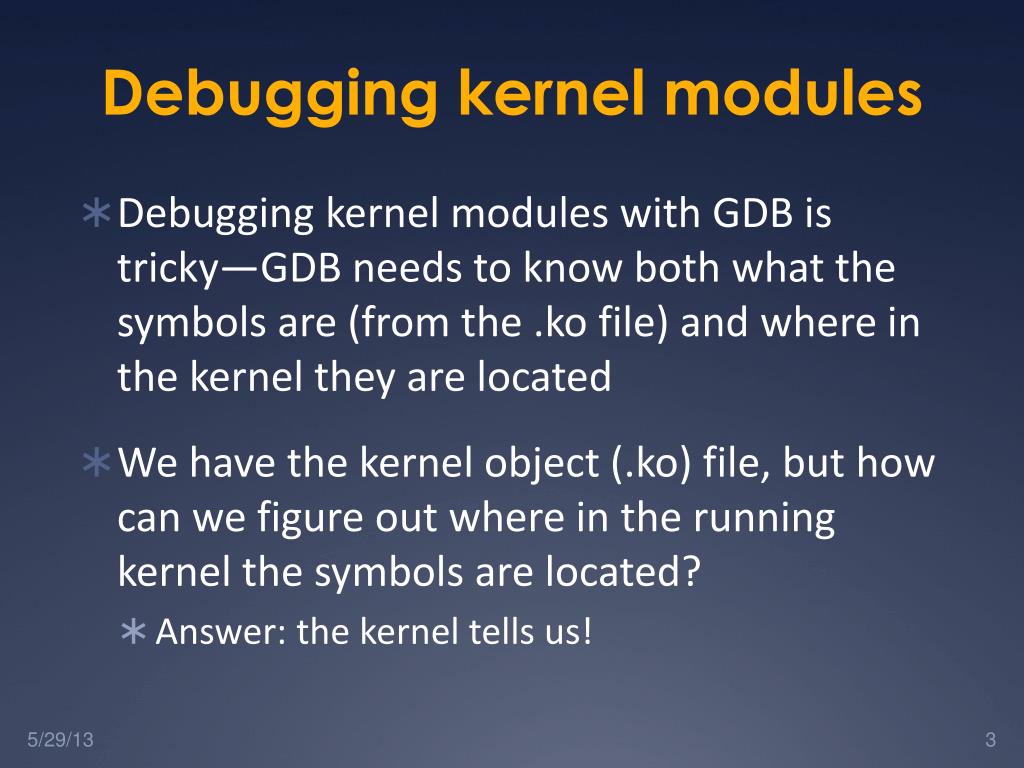 Debugging kernel modules

∗ Debugging kernel modules with GDB is tricky—GDB needs to know both what the symbols are (from the .ko file) and where in the kernel they are located

∗ We have the kernel object (.ko) file, but how can we figure out where in the running kernel the symbols are located?

∗ Answer: the kernel tells us!

5/29/13

3